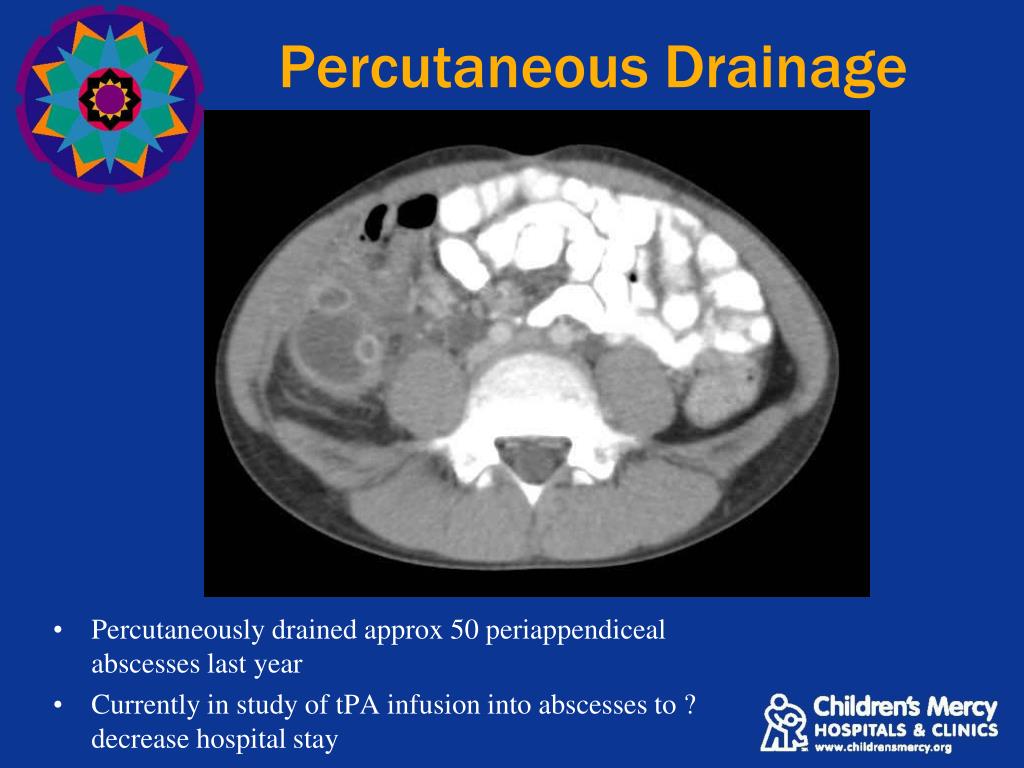 Percutaneous Drainage

• Percutaneously drained approx 50 periappendiceal abscesses last year
• Currently in study of tPA infusion into abscesses to ? decrease hospital stay

Children's Mercy HOSPITALS & CLINICS www.childrensmercy.org